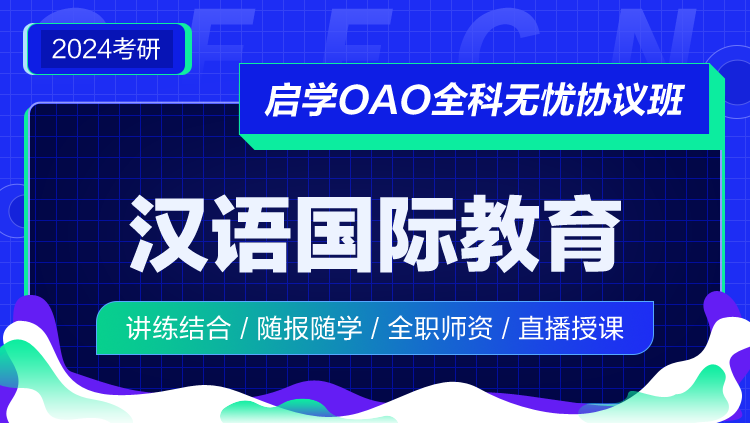 2024考研

启学OAO全科无忧协议班

汉语国际教育

讲练结合 / 随报随学 / 全职师资 / 直播授课